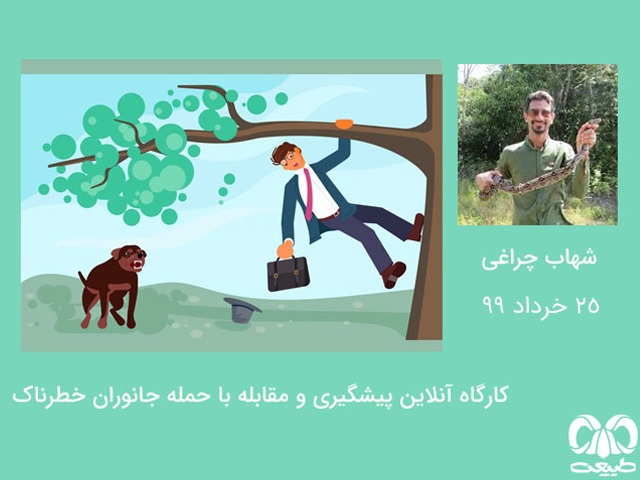 شهاب چراغی

۲۵ خرداد ۹۹

کارگاه آنلاین پیشگیری و مقابله با حمله جانوران خطرناک

طبیعت